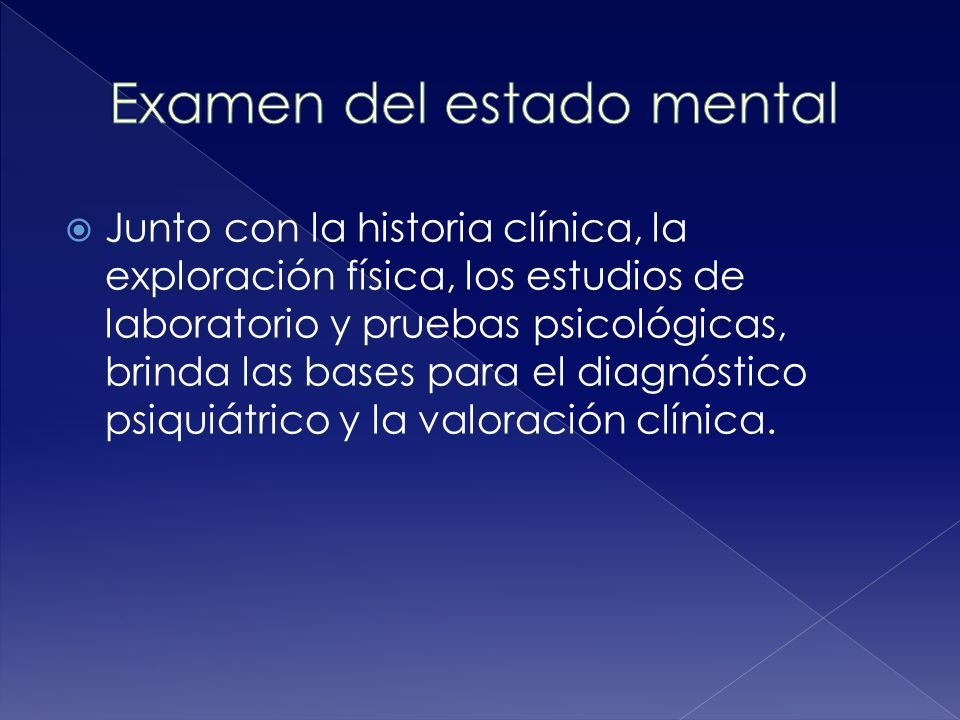 Examen del estado mental

Junto con la historia clínica, la exploración física, los estudios de laboratorio y pruebas psicológicas, brinda las bases para el diagnóstico psiquiátrico y la valoración clínica.